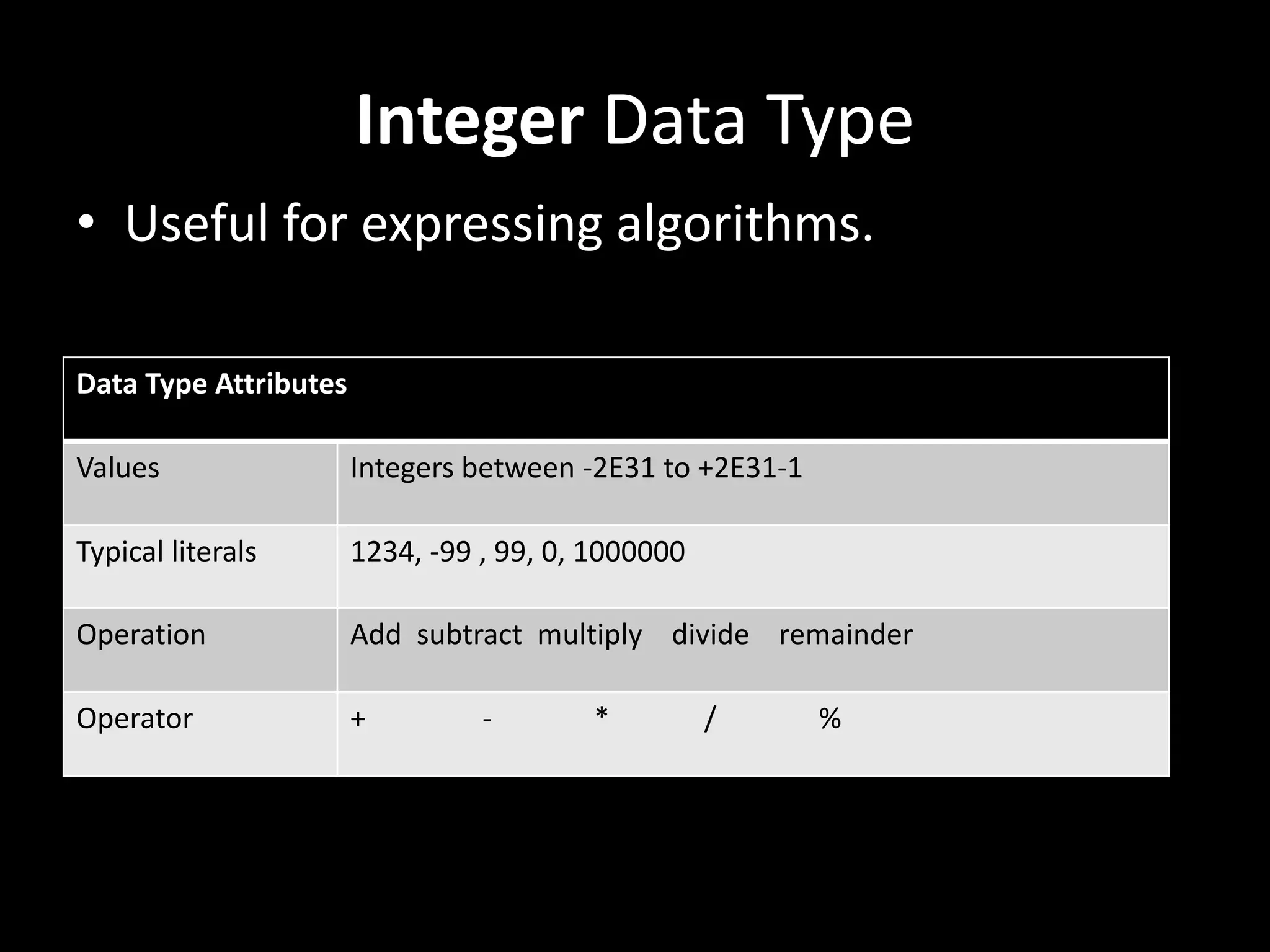 Integer Data Type

• Useful for expressing algorithms.

| Data Type Attributes | |
|---|---|
| Values | Integers between -2E31 to +2E31-1 |
| Typical literals | 1234, -99 , 99, 0, 1000000 |
| Operation | Add subtract multiply divide remainder |
| Operator | + - * / % |